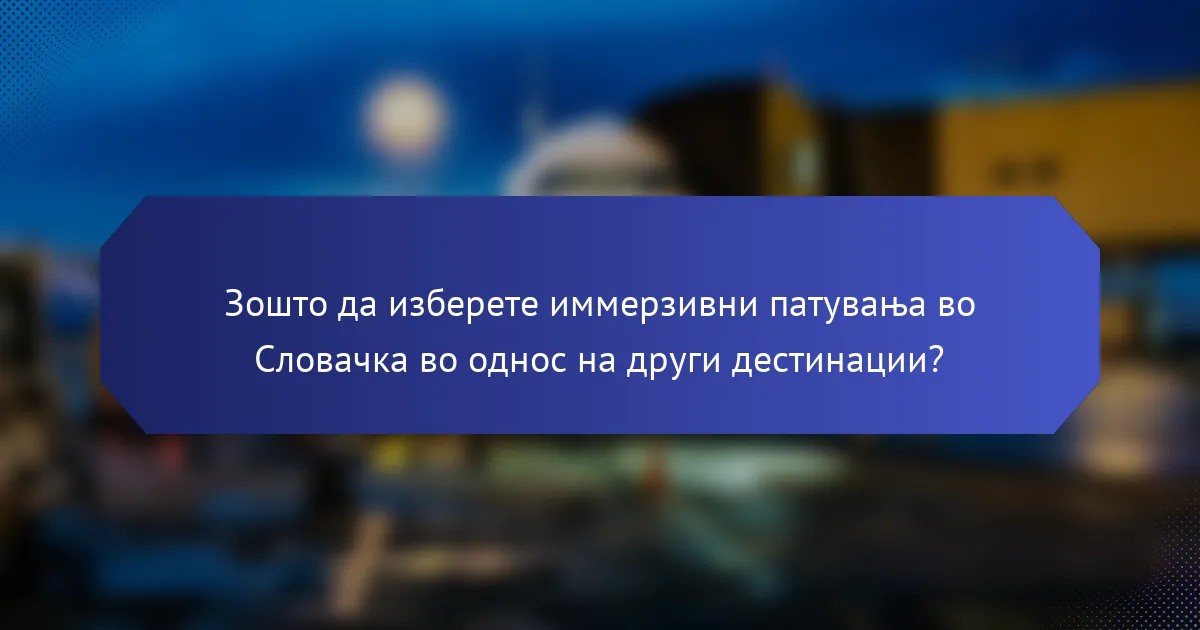 Зошто да изберете иммерзивни патувања во Словачка во однос на други дестинации?